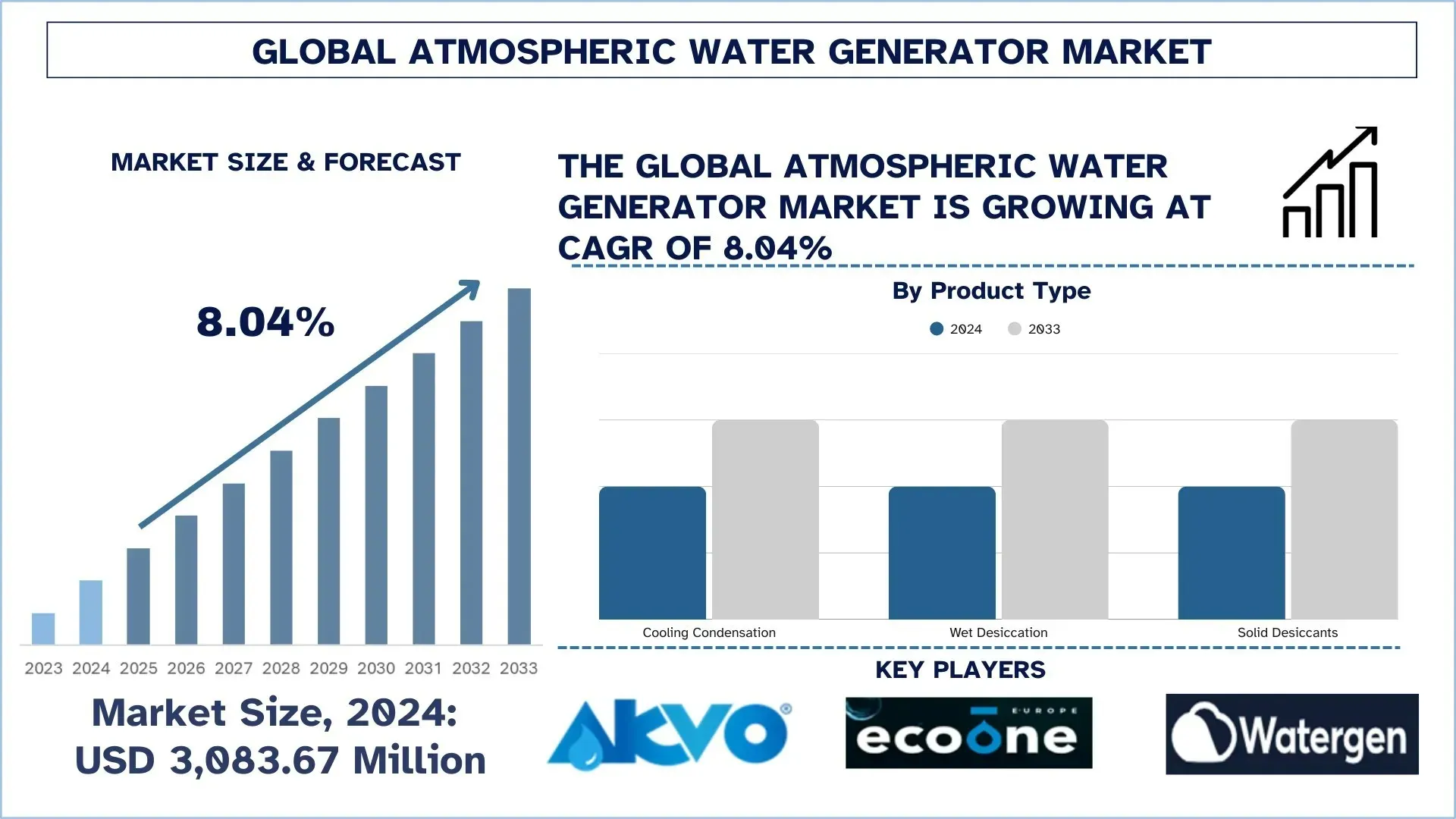 GLOBAL ATMOSPHERIC WATER GENERATOR MARKET

MARKET SIZE & FORECAST

8.04%

2023 2024 2025 2026 2027 2028 2029 2030 2031 2032 2033

Market Size, 2024: USD 3,083.67 Million

THE GLOBAL ATMOSPHERIC WATER GENERATOR MARKET IS GROWING AT CAGR OF 8.04%

By Product Type

2024 2033

Cooling Condensation
Wet Desiccation
Solid Desiccants

KEY PLAYERS

AKVO

EUROPE ecoone

Watergen